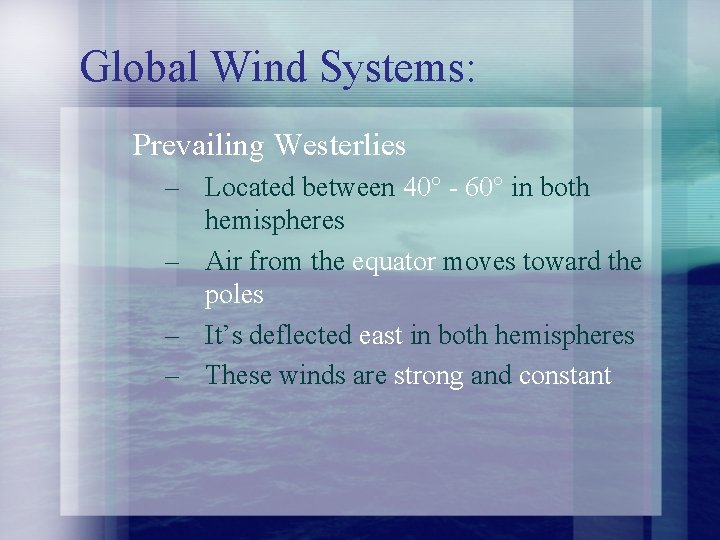 Global Wind Systems:

Prevailing Westerlies

– Located between 40° - 60° in both hemispheres
– Air from the equator moves toward the poles
– It's deflected east in both hemispheres
– These winds are strong and constant